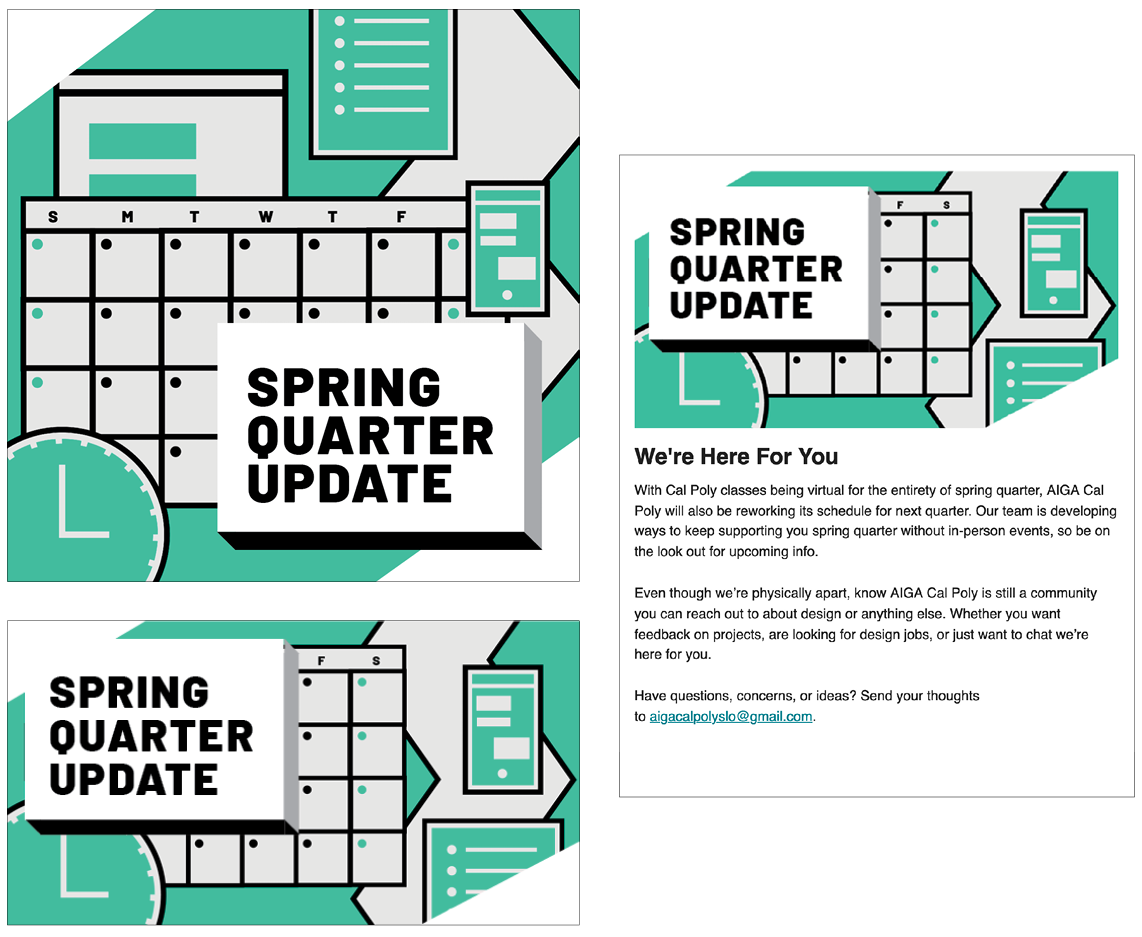 S M T W T F

SPRING QUARTER UPDATE

F S

SPRING QUARTER UPDATE

F S

SPRING QUARTER UPDATE

We're Here For You

With Cal Poly classes being virtual for the entirety of spring quarter, AIGA Cal Poly will also be reworking its schedule for next quarter. Our team is developing ways to keep supporting you spring quarter without in-person events, so be on the look out for upcoming info.

Even though we're physically apart, know AIGA Cal Poly is still a community you can reach out to about design or anything else. Whether you want feedback on projects, are looking for design jobs, or just want to chat we're here for you.

Have questions, concerns, or ideas? Send your thoughts to aigacalpolyslo@gmail.com.